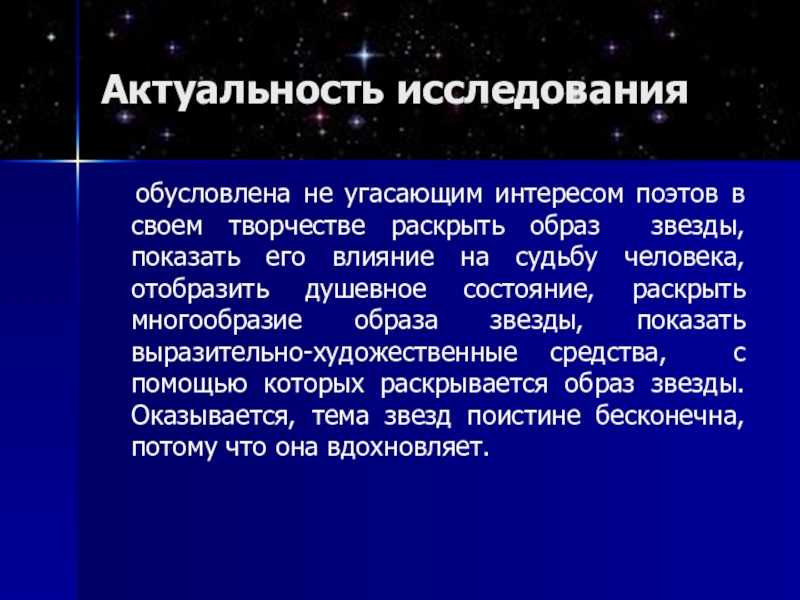 Актуальность исследования

обусловлена не угасающим интересом поэтов в своем творчестве раскрыть образ звезды, показать его влияние на судьбу человека, отобразить душевное состояние, раскрыть многообразие образа звезды, показать выразительно-художественные средства, с помощью которых раскрывается образ звезды. Оказывается, тема звезд поистине бесконечна, потому что она вдохновляет.